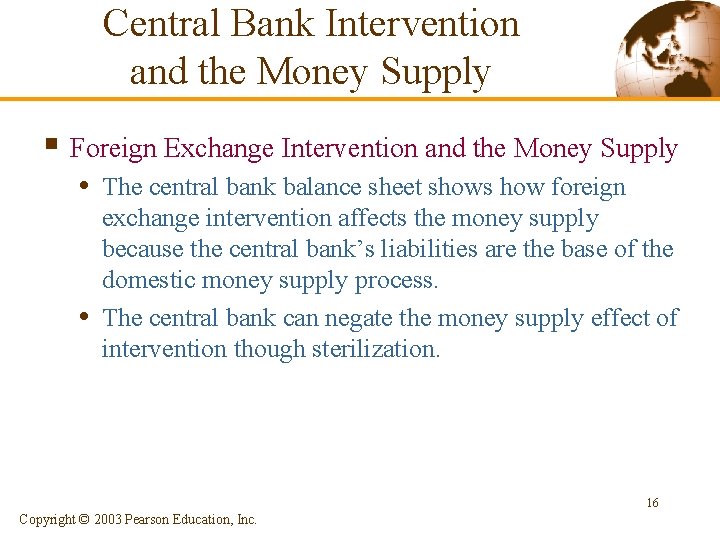 Central Bank Intervention and the Money Supply

▪ Foreign Exchange Intervention and the Money Supply

• The central bank balance sheet shows how foreign exchange intervention affects the money supply because the central bank's liabilities are the base of the domestic money supply process.

• The central bank can negate the money supply effect of intervention though sterilization.

16

Copyright © 2003 Pearson Education, Inc.